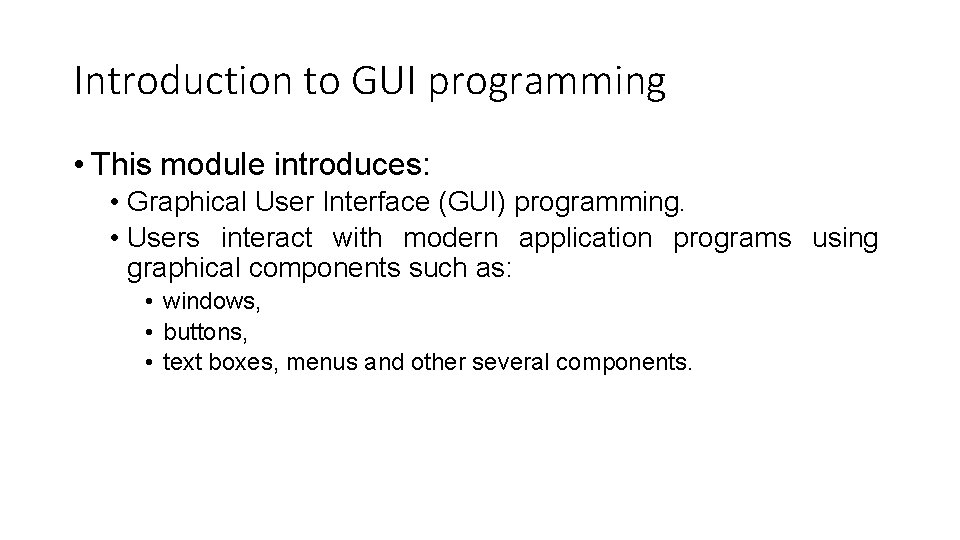 Introduction to GUI programming

• This module introduces:
• Graphical User Interface (GUI) programming.
• Users interact with modern application programs using graphical components such as:
• windows,
• buttons,
• text boxes, menus and other several components.